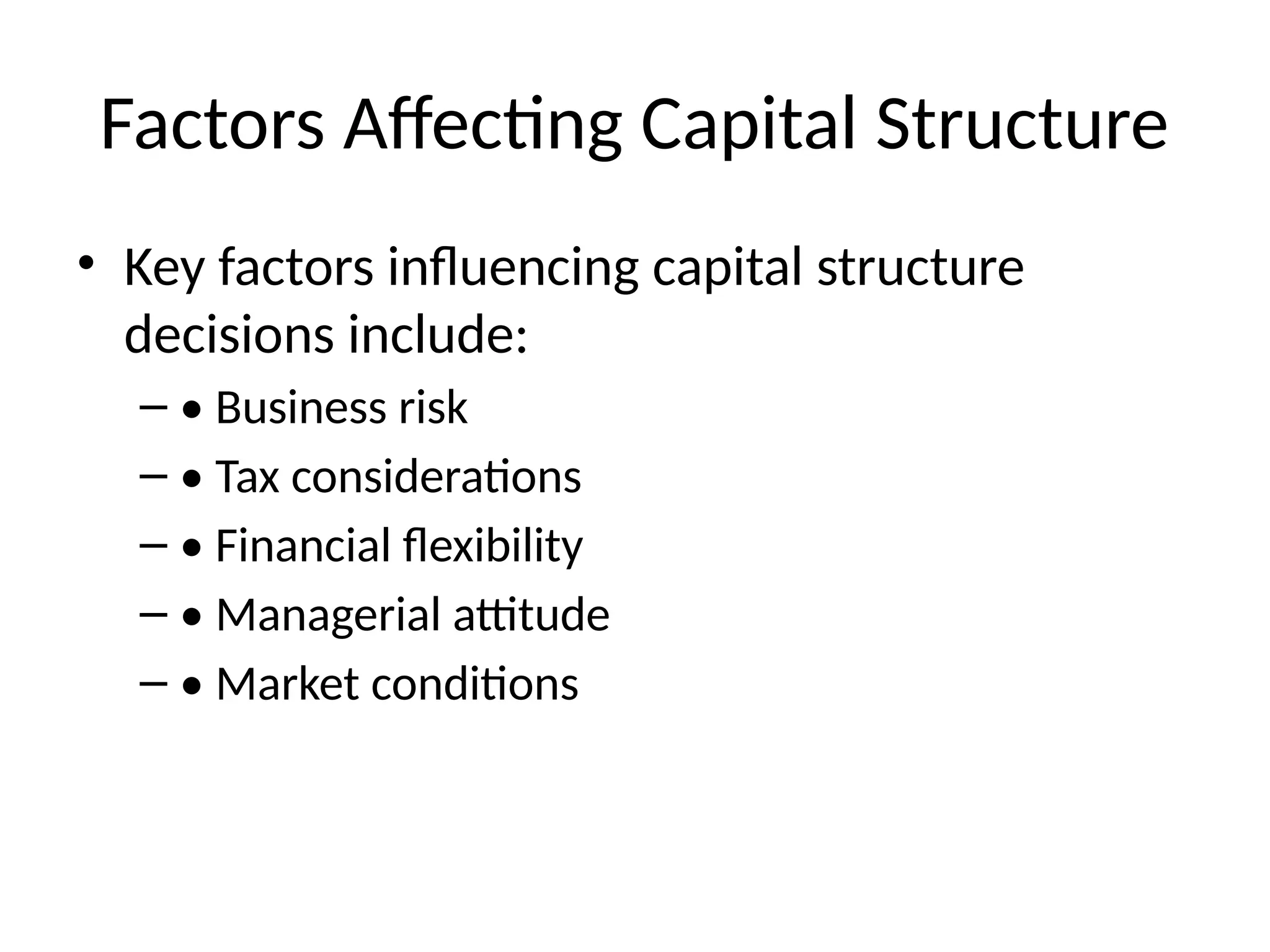 Factors Affecting Capital Structure

• Key factors influencing capital structure decisions include:

– • Business risk
– • Tax considerations
– • Financial flexibility
– • Managerial attitude
– • Market conditions